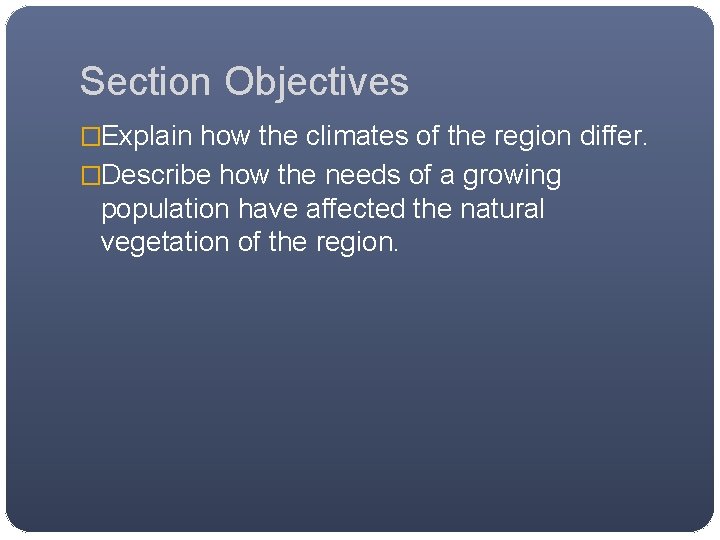 Section Objectives

□Explain how the climates of the region differ.

□Describe how the needs of a growing population have affected the natural vegetation of the region.